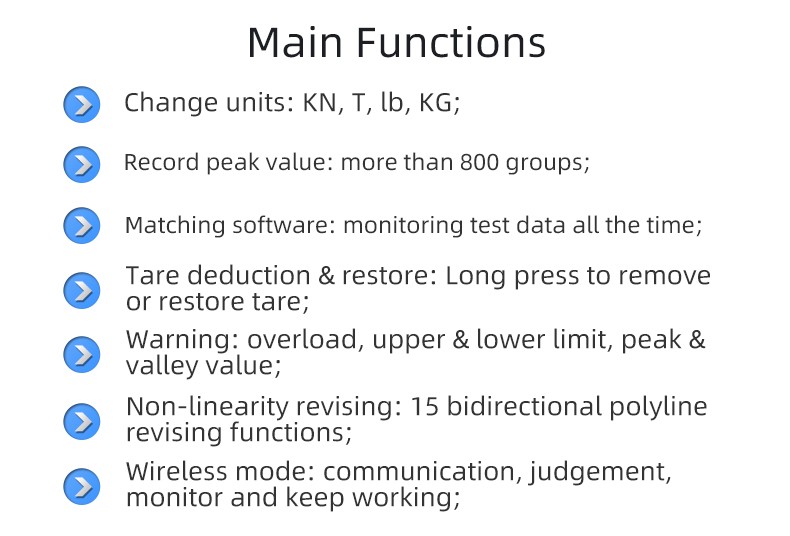 Main Functions

Change units: KN, T, lb, KG;

Record peak value: more than 800 groups;

Matching software: monitoring test data all the time;

Tare deduction & restore: Long press to remove or restore tare;

Warning: overload, upper & lower limit, peak & valley value;

Non-linearity revising: 15 bidirectional polyline revising functions;

Wireless mode: communication, judgement, monitor and keep working;